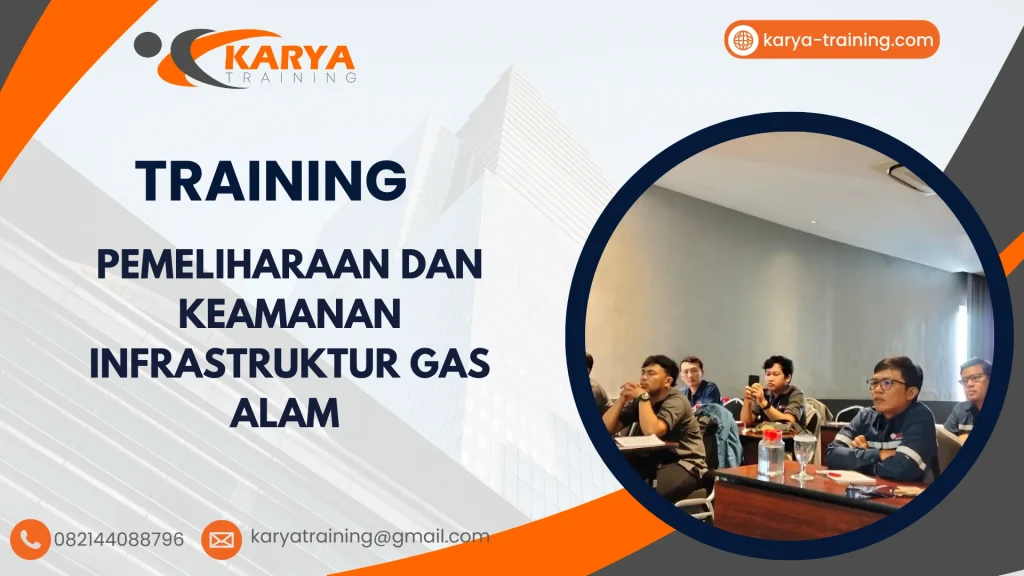 KARYA TRAINING

karya-training.com

TRAINING

PEMELIHARAAN DAN KEAMANAN INFRASTRUKTUR GAS ALAM

082144088796

karyatraining@gmail.com